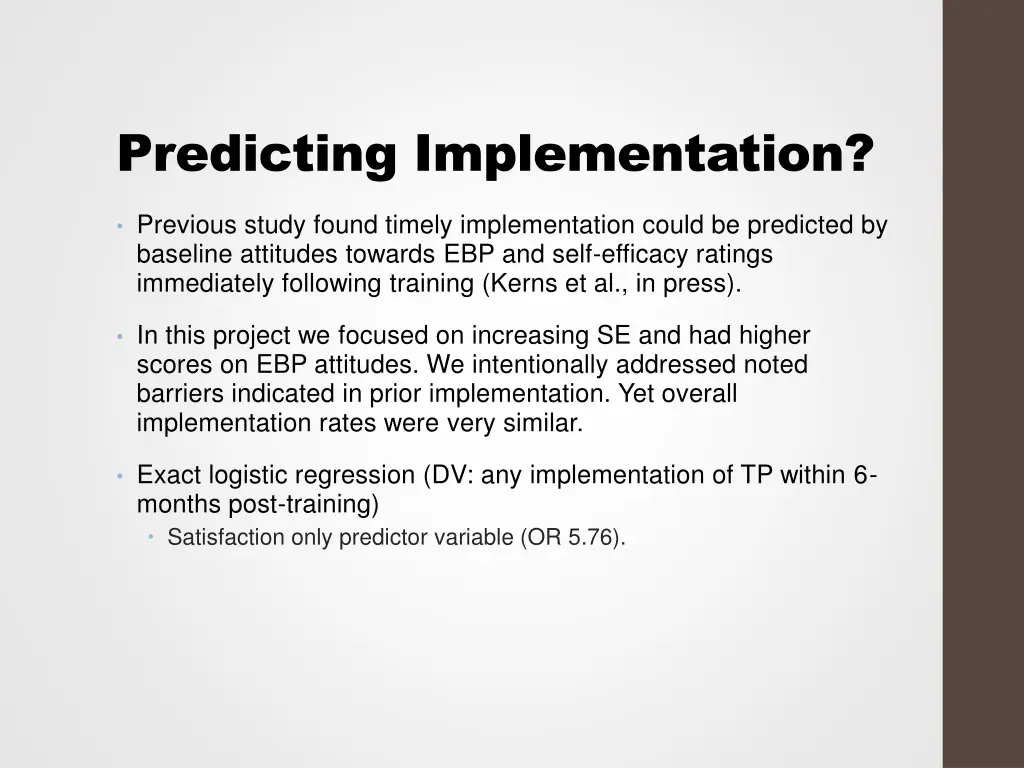 Predicting Implementation?

• Previous study found timely implementation could be predicted by baseline attitudes towards EBP and self-efficacy ratings immediately following training (Kerns et al., in press).

• In this project we focused on increasing SE and had higher scores on EBP attitudes. We intentionally addressed noted barriers indicated in prior implementation. Yet overall implementation rates were very similar.

• Exact logistic regression (DV: any implementation of TP within 6-months post-training)
  • Satisfaction only predictor variable (OR 5.76).